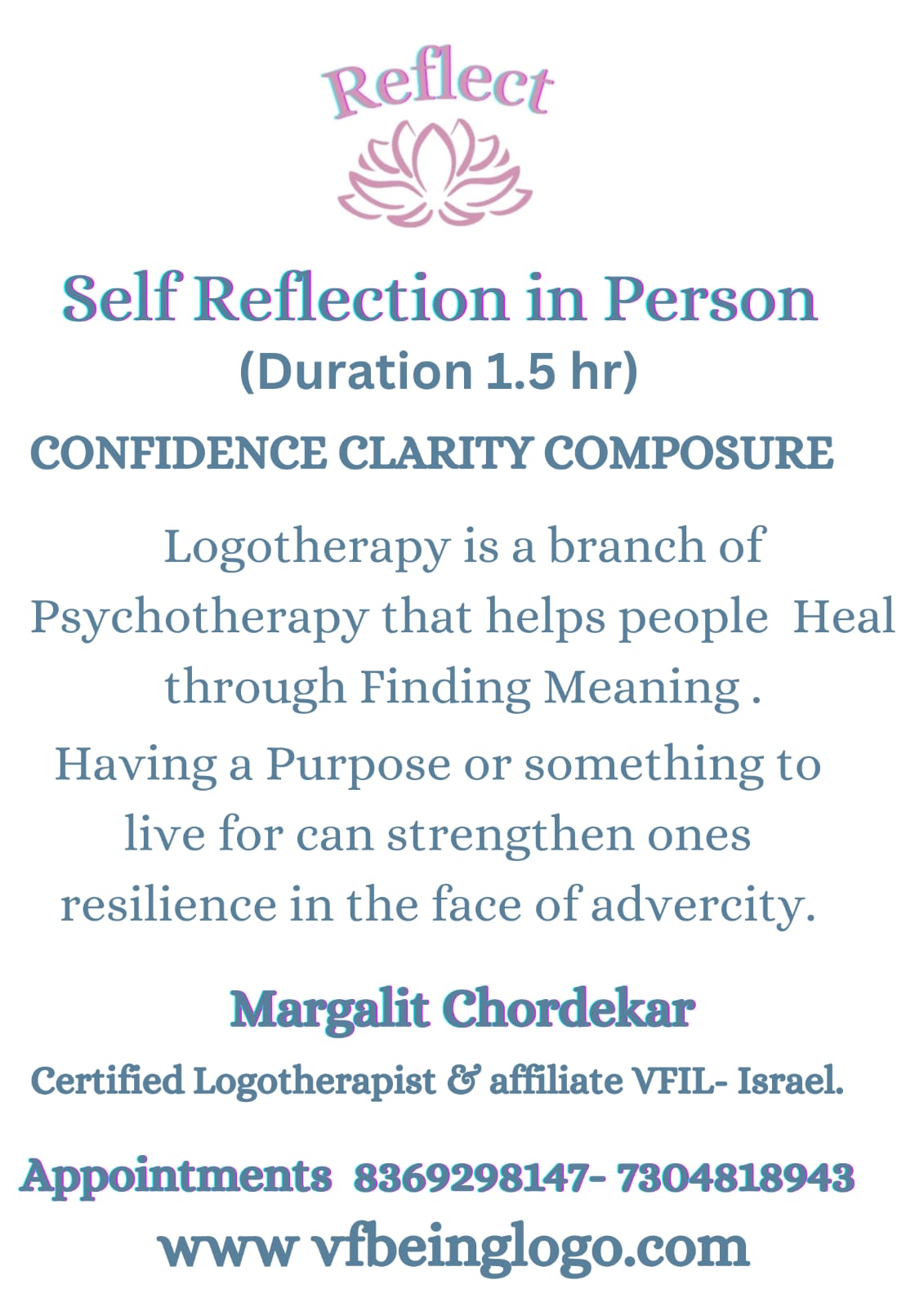 Reflect

Self Reflection in Person
(Duration 1.5 hr)

CONFIDENCE CLARITY COMPOSURE

Logotherapy is a branch of Psychotherapy that helps people Heal through Finding Meaning .
Having a Purpose or something to live for can strengthen ones resilience in the face of advercity.

Margalit Chordekar
Certified Logotherapist & affiliate VFIL- Israel.

Appointments 8369298147- 7304818943
www vfbeinglogo.com